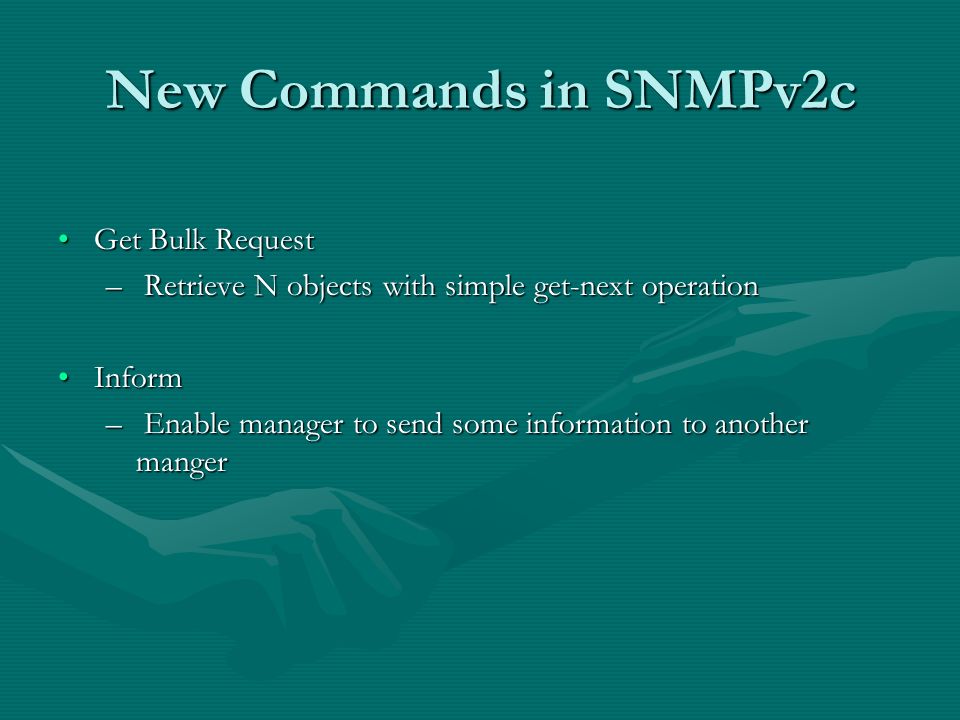 New Commands in SNMPv2c

• Get Bulk Request
– Retrieve N objects with simple get-next operation

• Inform
– Enable manager to send some information to another manger